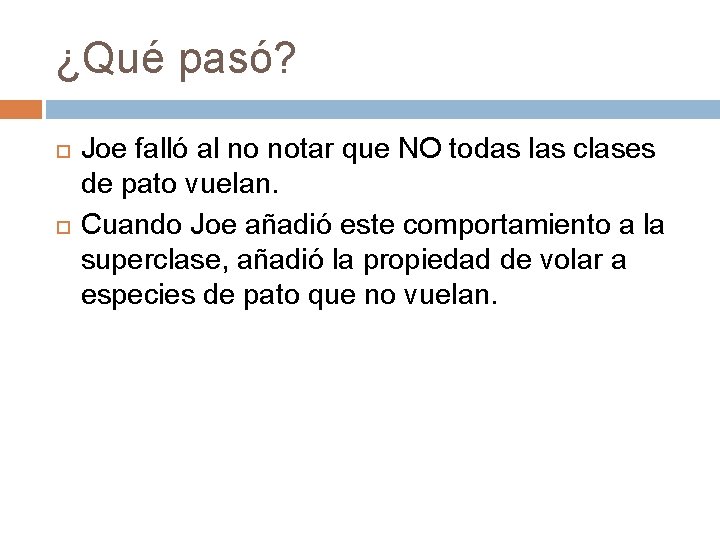 ¿Qué pasó?

Joe falló al no notar que NO todas las clases de pato vuelan.

Cuando Joe añadió este comportamiento a la superclase, añadió la propiedad de volar a especies de pato que no vuelan.